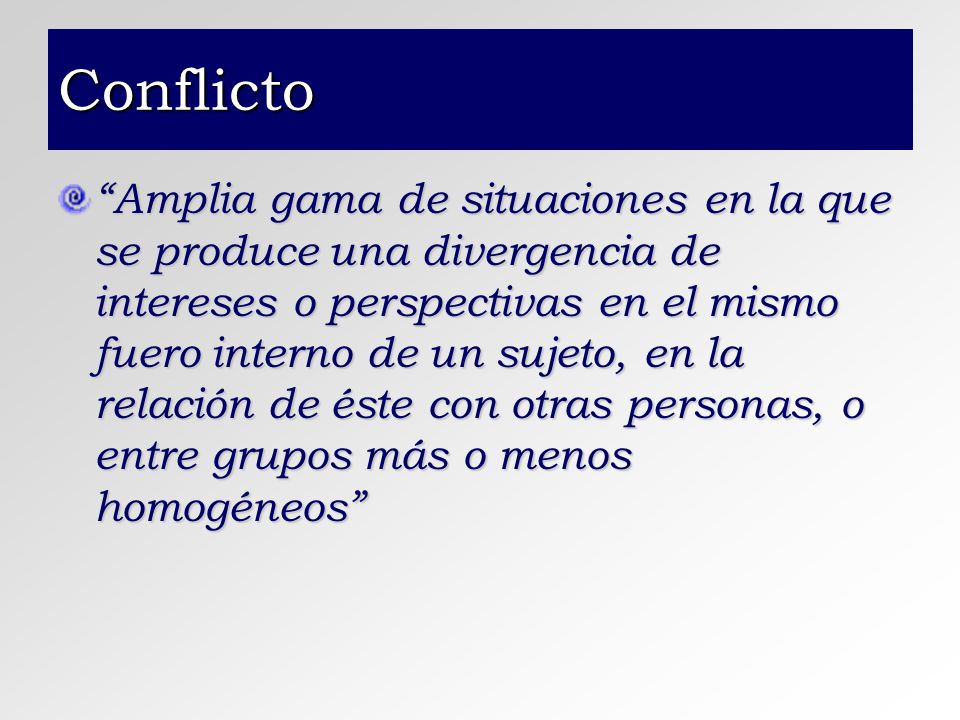 Conflicto

“Amplia gama de situaciones en la que se produce una divergencia de intereses o perspectivas en el mismo fuero interno de un sujeto, en la relación de éste con otras personas, o entre grupos más o menos homogéneos”